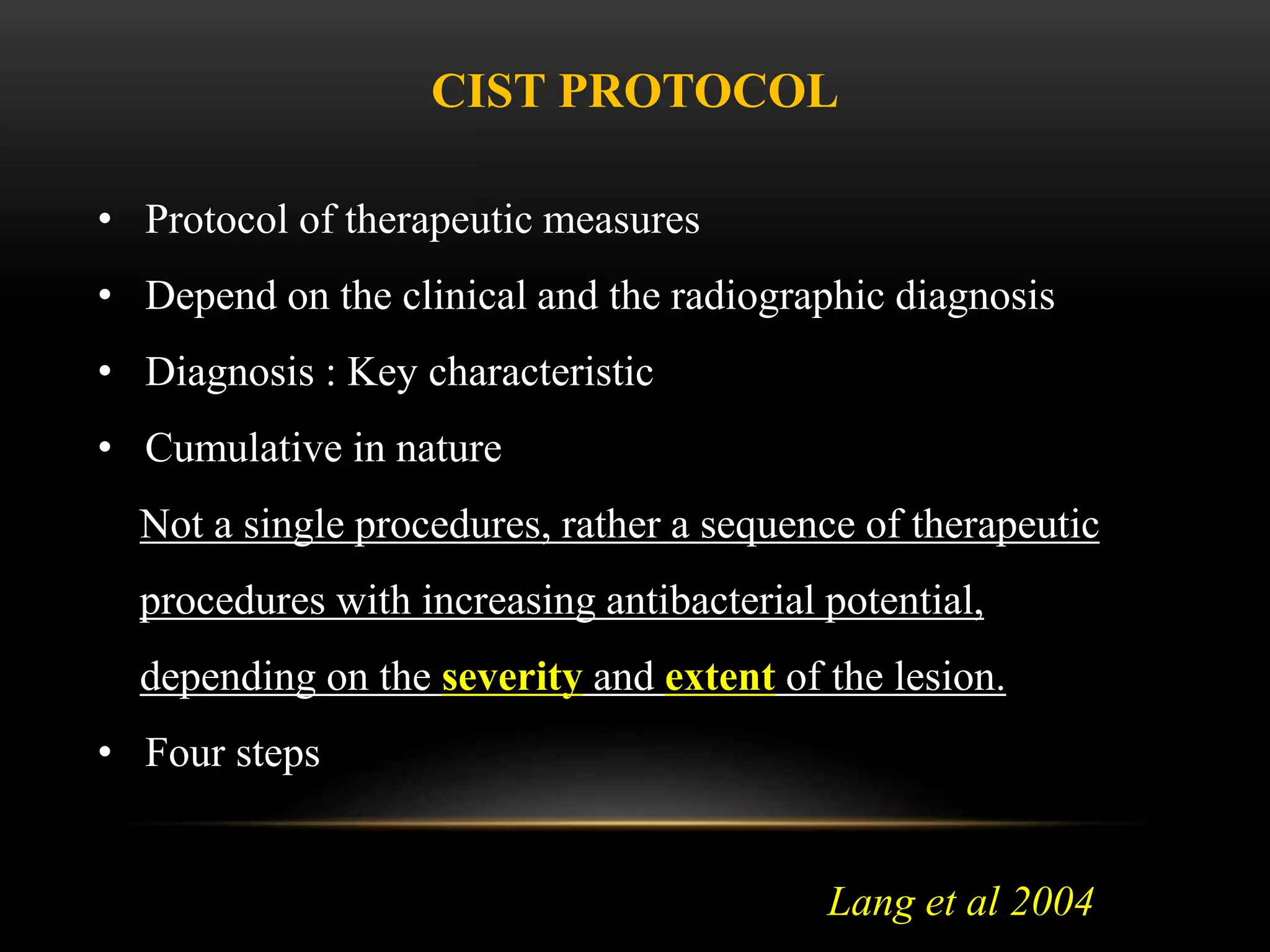 CIST PROTOCOL

• Protocol of therapeutic measures
• Depend on the clinical and the radiographic diagnosis
• Diagnosis : Key characteristic
• Cumulative in nature

Not a single procedures, rather a sequence of therapeutic procedures with increasing antibacterial potential, depending on the severity and extent of the lesion.

• Four steps

Lang et al 2004